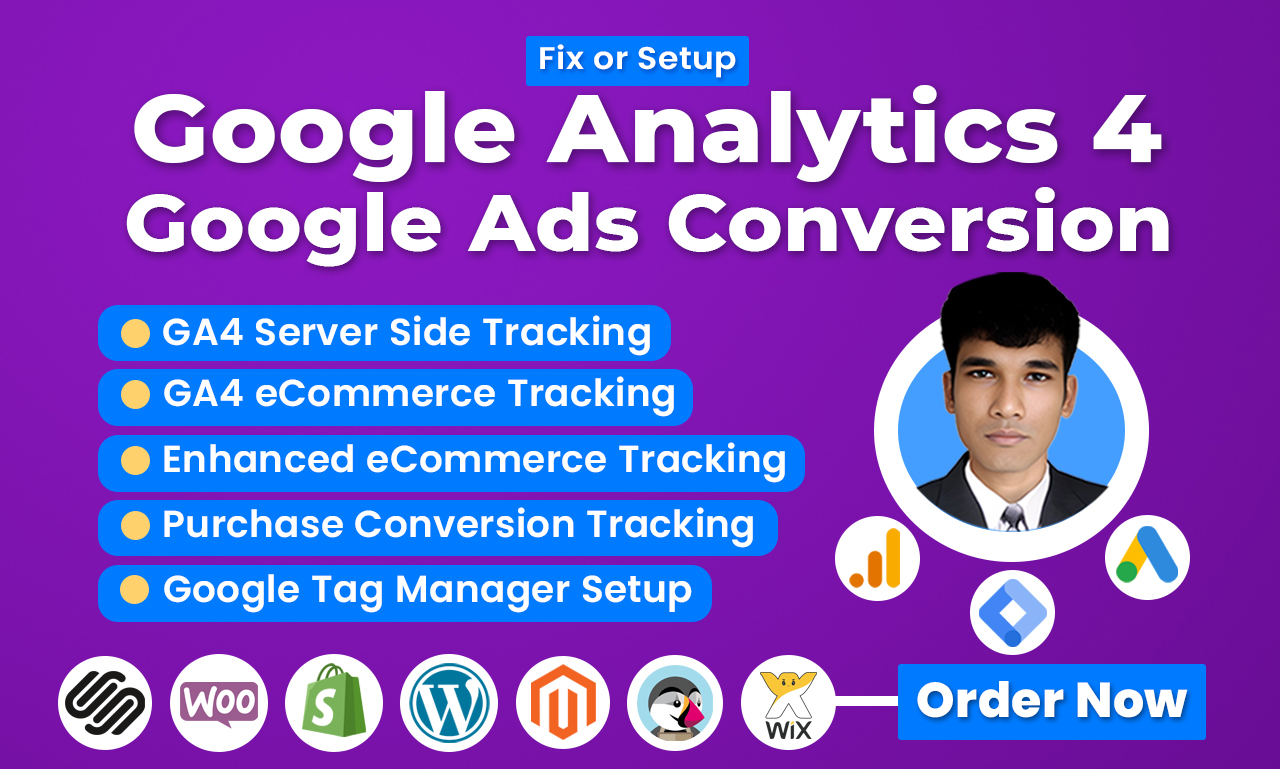 Fix or Setup

Google Analytics 4
Google Ads Conversion

GA4 Server Side Tracking
GA4 eCommerce Tracking
Enhanced eCommerce Tracking
Purchase Conversion Tracking
Google Tag Manager Setup

WOO

WiX

Order Now